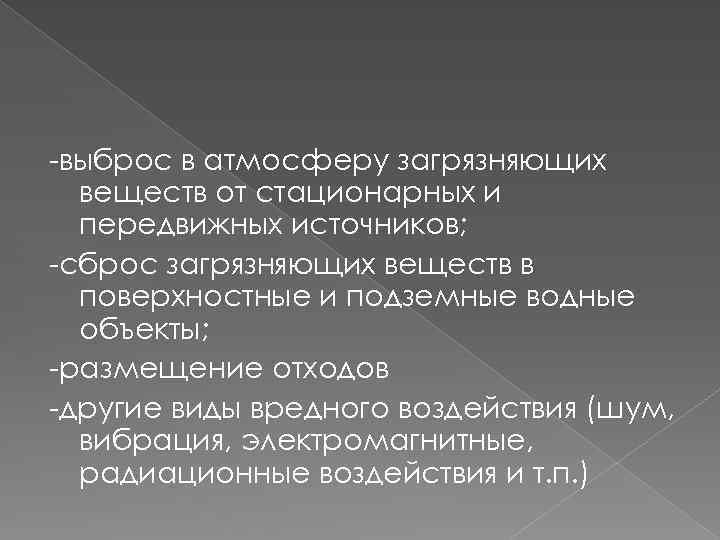 -выброс в атмосферу загрязняющих веществ от стационарных и передвижных источников;

-сброс загрязняющих веществ в поверхностные и подземные водные объекты;

-размещение отходов

-другие виды вредного воздействия (шум, вибрация, электромагнитные, радиационные воздействия и т.п.)